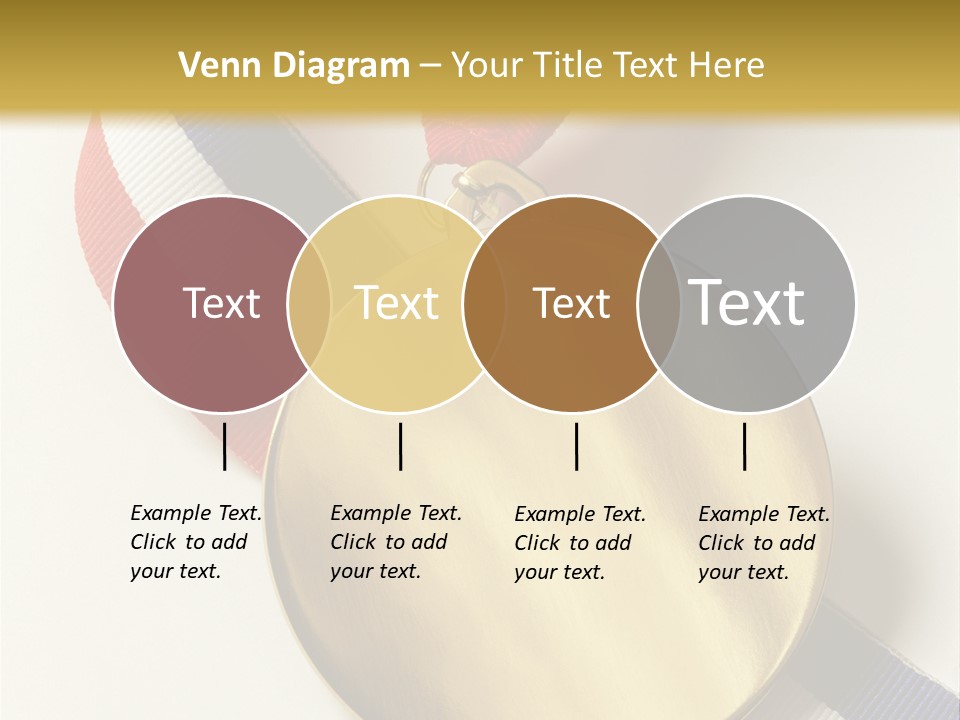 Venn Diagram – Your Title Text Here

Text

Text

Text

Text

Example Text. Click to add your text.

Example Text. Click to add your text.

Example Text. Click to add your text.

Example Text. Click to add your text.